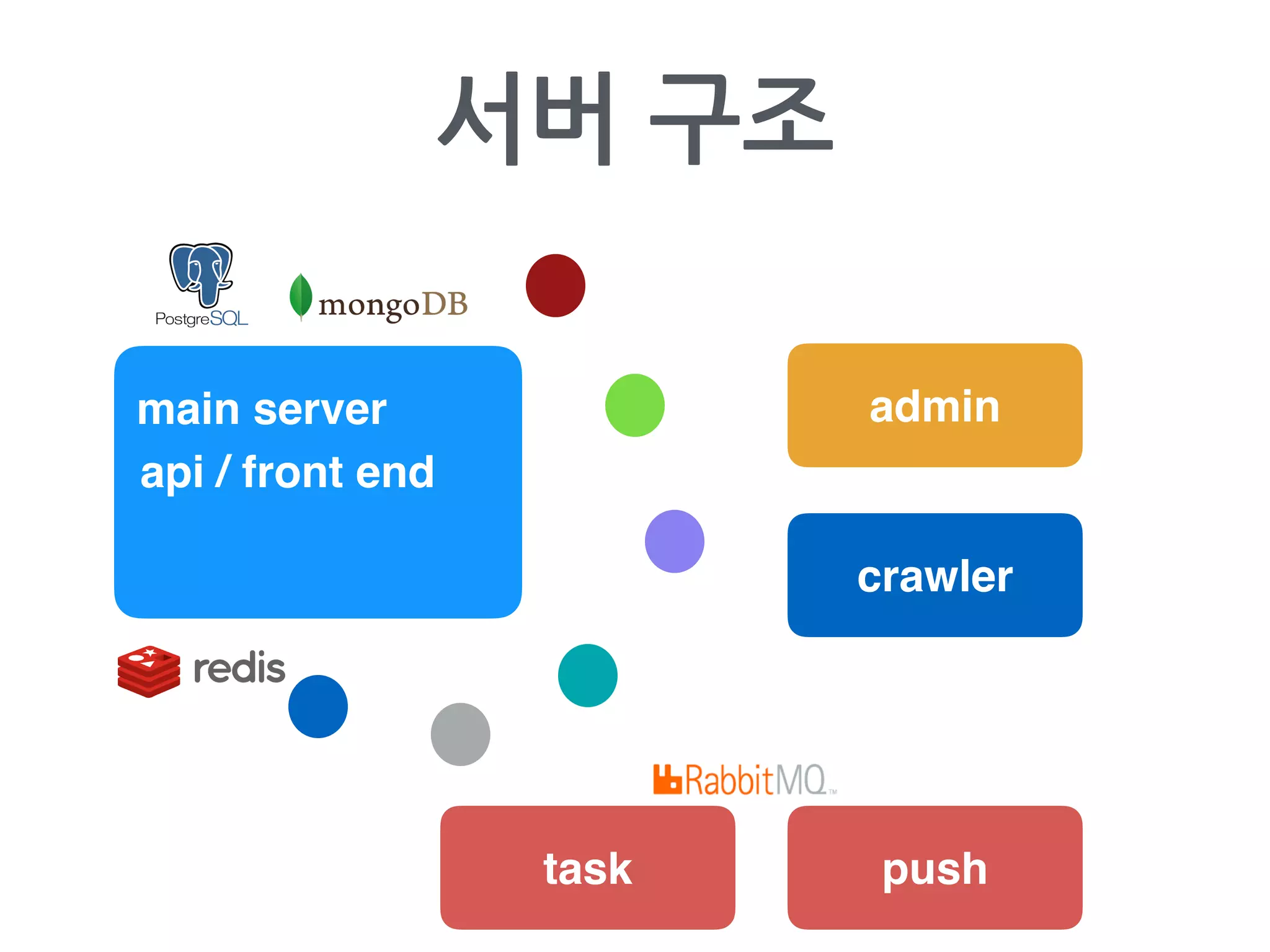 서버 구조

PostgreSQL

mongoDB

main server
api / front end

admin

crawler

redis

RabbitMQ™

task

push